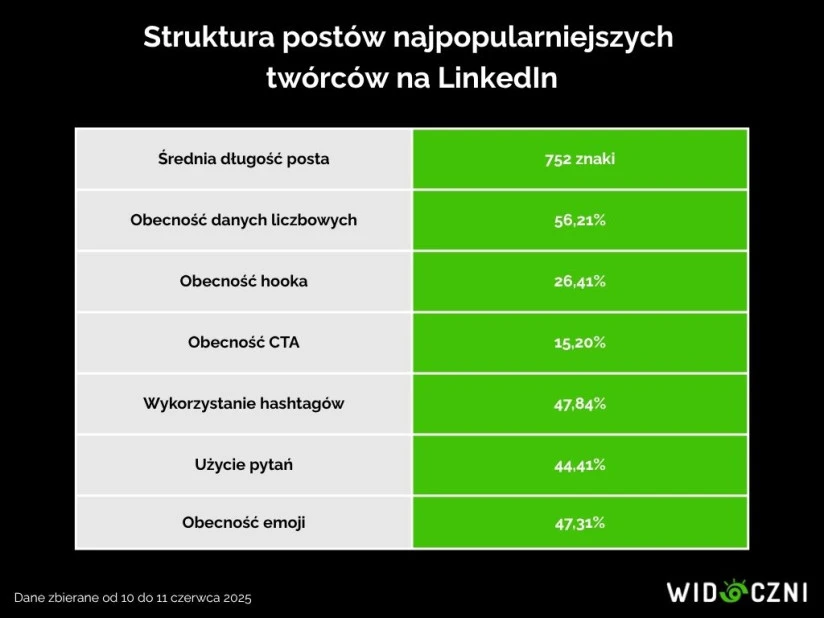 Struktura postów najpopularniejszych twórców na LinkedIn

| Średnia długość posta | 752 znaki |
|---|---|
| Obecność danych liczbowych | 56,21% |
| Obecność hooka | 26,41% |
| Obecność CTA | 15,20% |
| Wykorzystanie hashtagów | 47,84% |
| Użycie pytań | 44,41% |
| Obecność emoji | 47,31% |

Dane zbierane od 10 do 11 czerwca 2025

WIDOCZNI